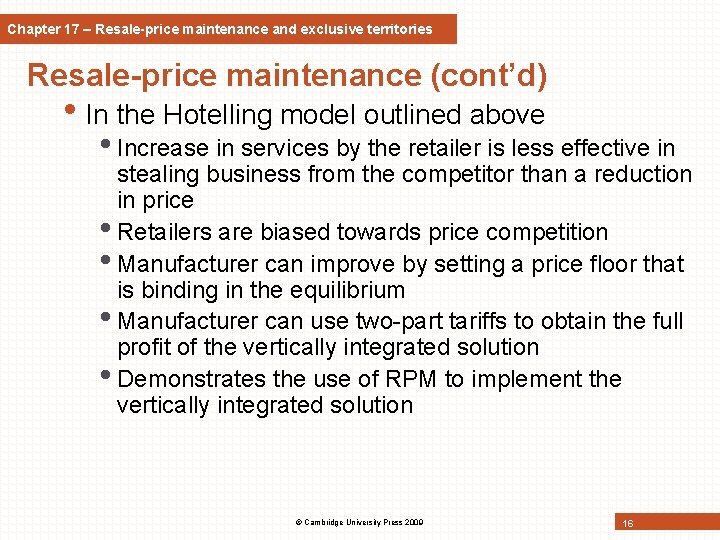 Chapter 17 – Resale-price maintenance and exclusive territories

Resale-price maintenance (cont'd)

• In the Hotelling model outlined above
  • Increase in services by the retailer is less effective in stealing business from the competitor than a reduction in price
  • Retailers are biased towards price competition
  • Manufacturer can improve by setting a price floor that is binding in the equilibrium
  • Manufacturer can use two-part tariffs to obtain the full profit of the vertically integrated solution
  • Demonstrates the use of RPM to implement the vertically integrated solution

© Cambridge University Press 2009

16